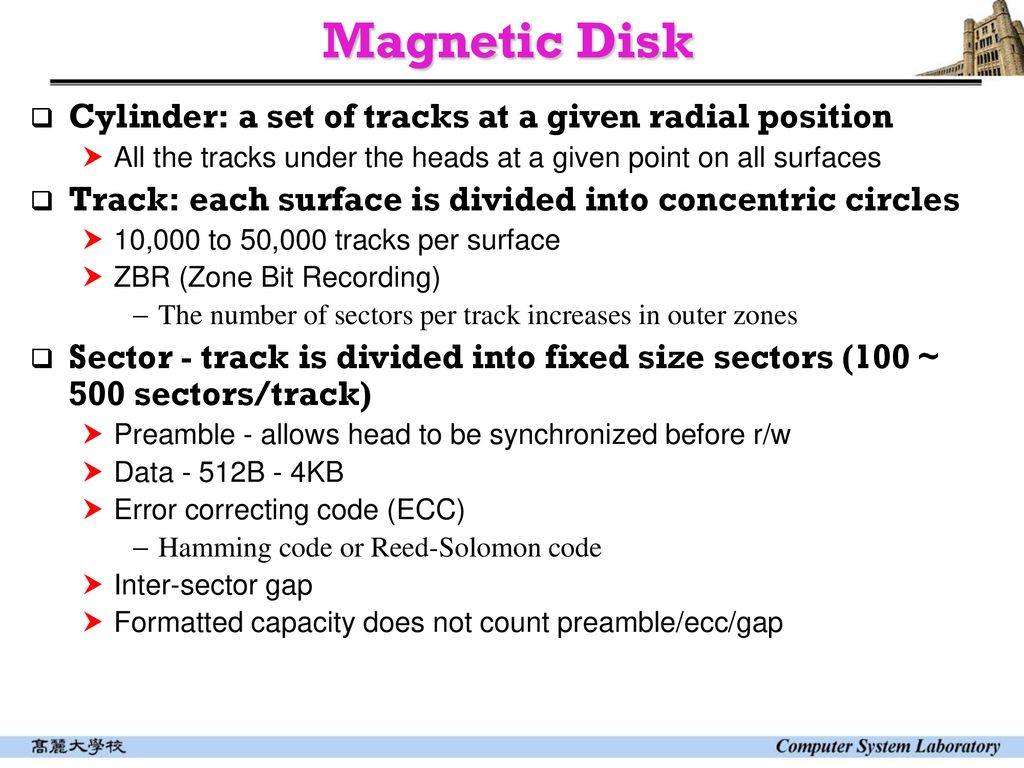 Magnetic Disk

Cylinder: a set of tracks at a given radial position

All the tracks under the heads at a given point on all surfaces

Track: each surface is divided into concentric circles

10,000 to 50,000 tracks per surface

ZBR (Zone Bit Recording)

– The number of sectors per track increases in outer zones

Sector - track is divided into fixed size sectors (100 ~ 500 sectors/track)

Preamble - allows head to be synchronized before r/w

Data - 512B - 4KB

Error correcting code (ECC)

– Hamming code or Reed-Solomon code

Inter-sector gap

Formatted capacity does not count preamble/ecc/gap

高麗大學校

Computer System Laboratory